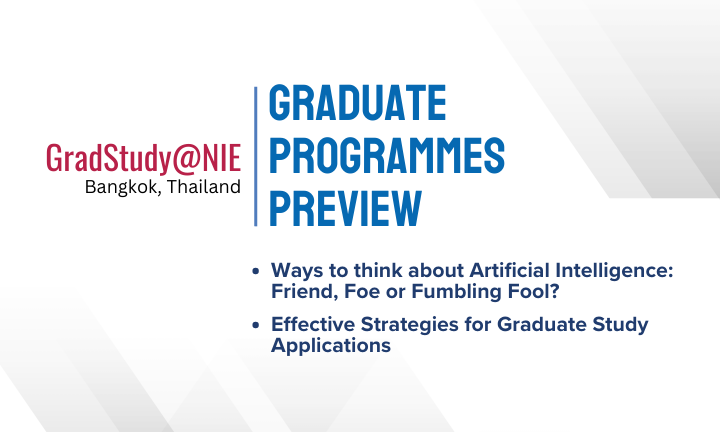 GradStudy@NIE
Bangkok, Thailand

GRADUATE PROGRAMMES PREVIEW

• Ways to think about Artificial Intelligence: Friend, Foe or Fumbling Fool?

• Effective Strategies for Graduate Study Applications